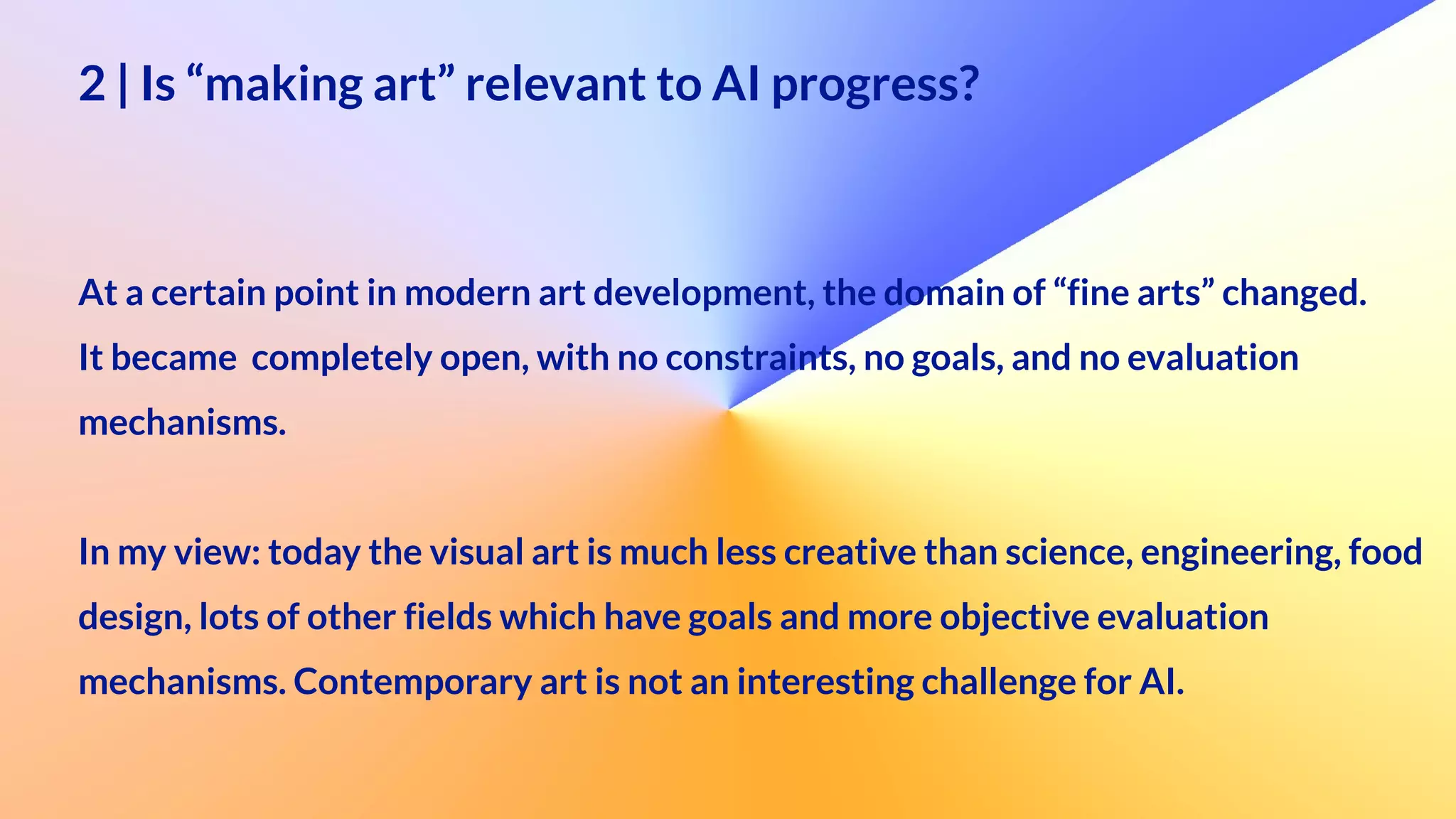 2 | Is “making art” relevant to AI progress?

At a certain point in modern art development, the domain of “fine arts” changed. It became  completely open, with no constraints, no goals, and no evaluation mechanisms.

In my view: today the visual art is much less creative than science, engineering, food design, lots of other fields which have goals and more objective evaluation mechanisms. Contemporary art is not an interesting challenge for AI.